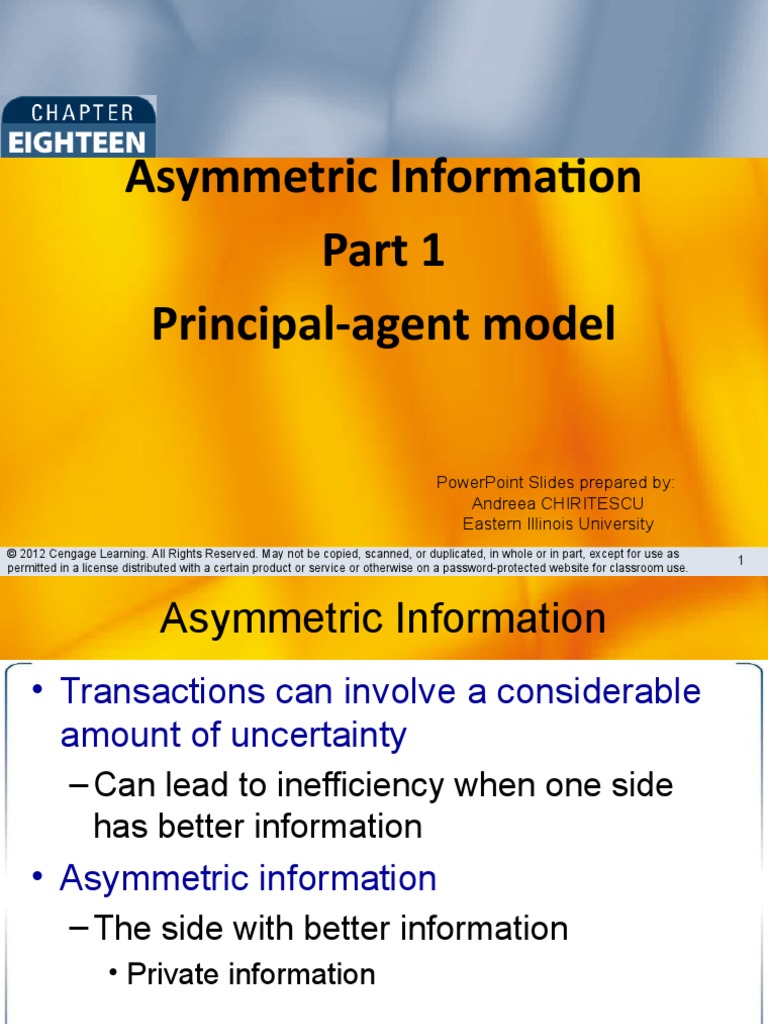 CHAPTER
EIGHTEEN

Asymmetric Information
Part 1
Principal-agent model

PowerPoint Slides prepared by:
Andreea CHIRITESCU
Eastern Illinois University

© 2012 Cengage Learning. All Rights Reserved. May not be copied, scanned, or duplicated, in whole or in part, except for use as permitted in a license distributed with a certain product or service or otherwise on a password-protected website for classroom use.

1

Asymmetric Information

• Transactions can involve a considerable amount of uncertainty
– Can lead to inefficiency when one side has better information
• Asymmetric information
– The side with better information
• Private information